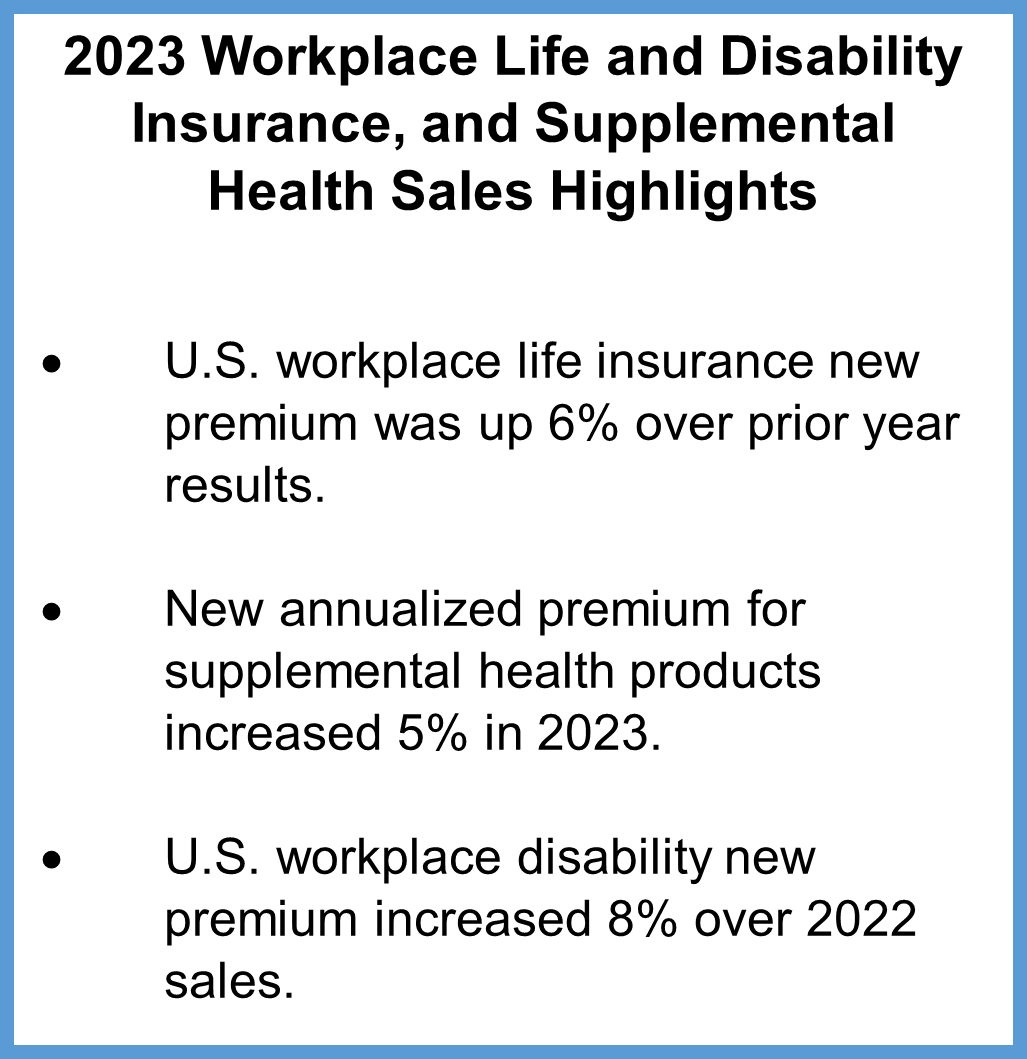 2023 Workplace Life and Disability Insurance, and Supplemental Health Sales Highlights

• U.S. workplace life insurance new premium was up 6% over prior year results.

• New annualized premium for supplemental health products increased 5% in 2023.

• U.S. workplace disability new premium increased 8% over 2022 sales.